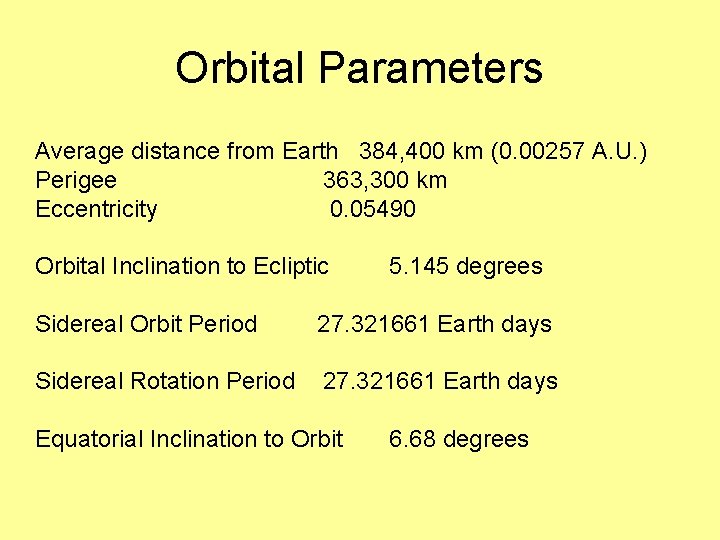 Orbital Parameters

Average distance from Earth 384,400 km (0.00257 A.U.)
Perigee 363,300 km
Eccentricity 0.05490

Orbital Inclination to Ecliptic 5.145 degrees

Sidereal Orbit Period 27.321661 Earth days

Sidereal Rotation Period 27.321661 Earth days

Equatorial Inclination to Orbit 6.68 degrees